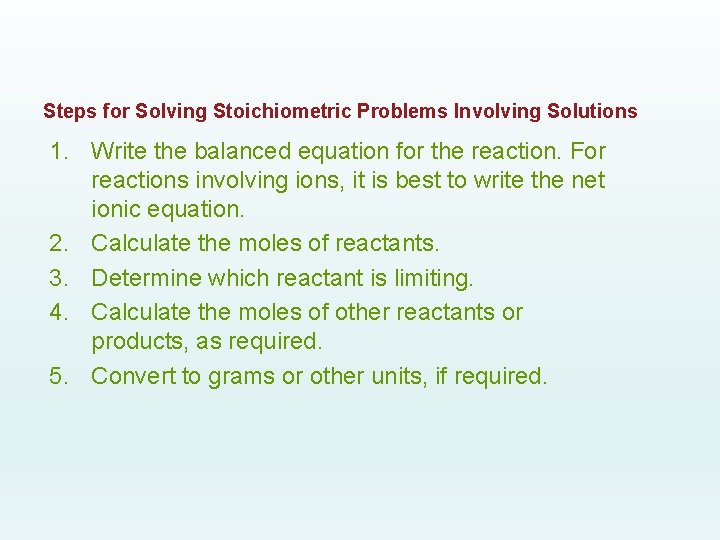 Steps for Solving Stoichiometric Problems Involving Solutions

1. Write the balanced equation for the reaction. For reactions involving ions, it is best to write the net ionic equation.
2. Calculate the moles of reactants.
3. Determine which reactant is limiting.
4. Calculate the moles of other reactants or products, as required.
5. Convert to grams or other units, if required.